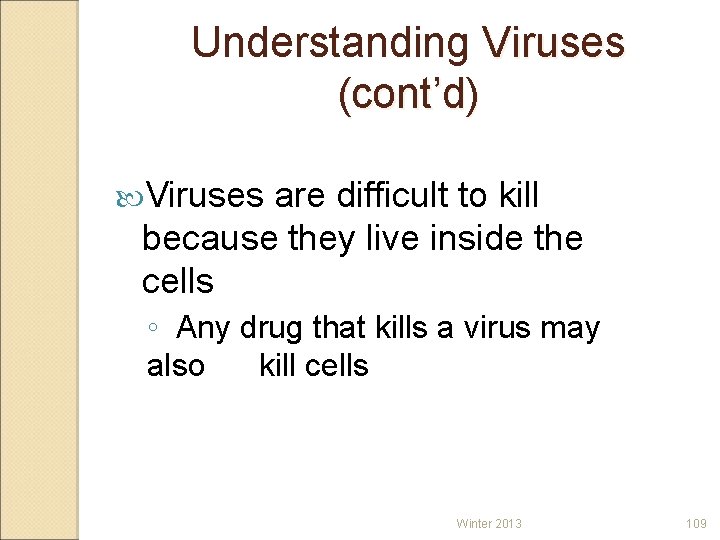 Understanding Viruses (cont’d)

Viruses are difficult to kill because they live inside the cells

◦ Any drug that kills a virus may also kill cells

Winter 2013

109